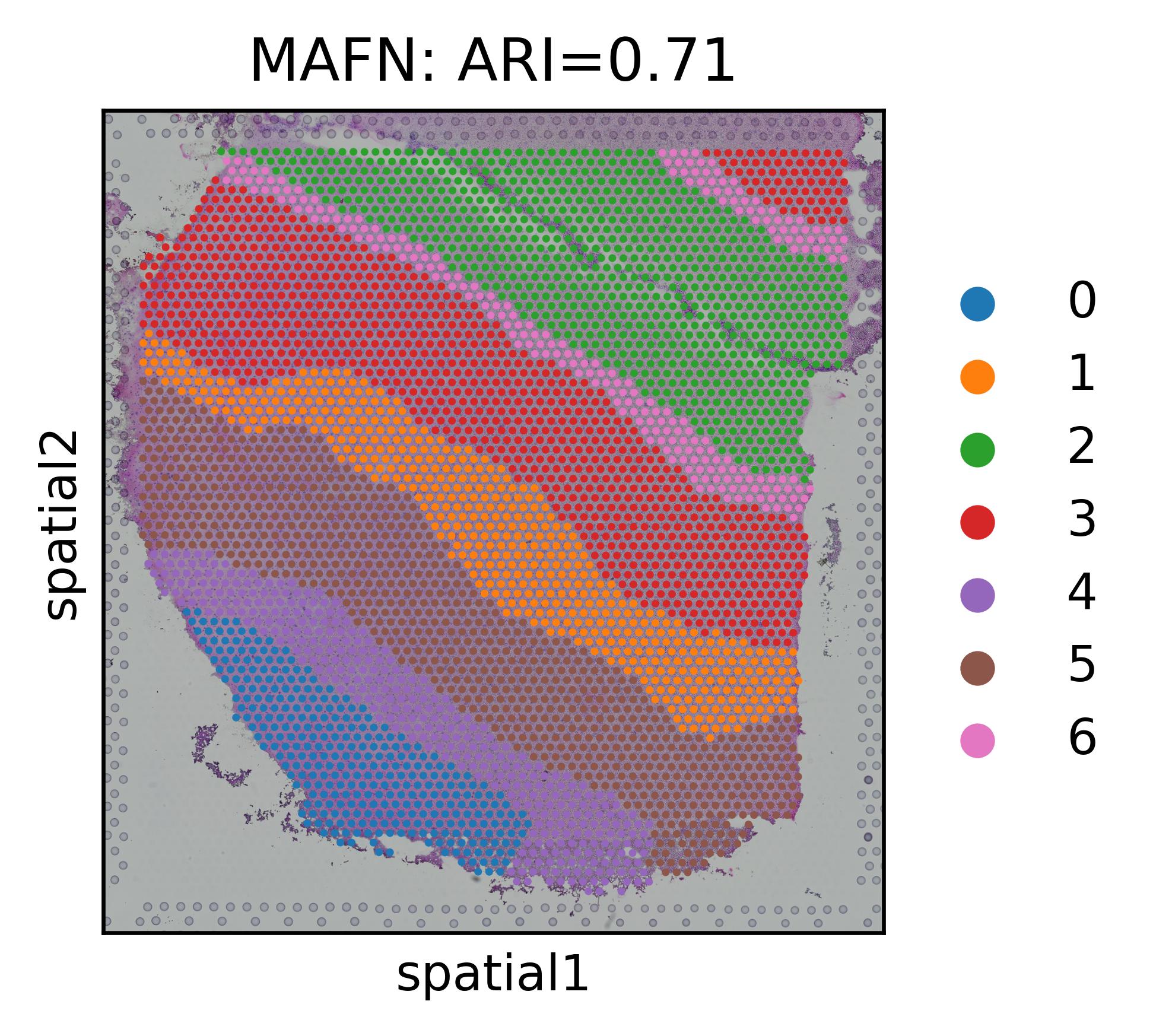 MAFN: ARI=0.71

spatial2

spatial1

0
1
2
3
4
5
6